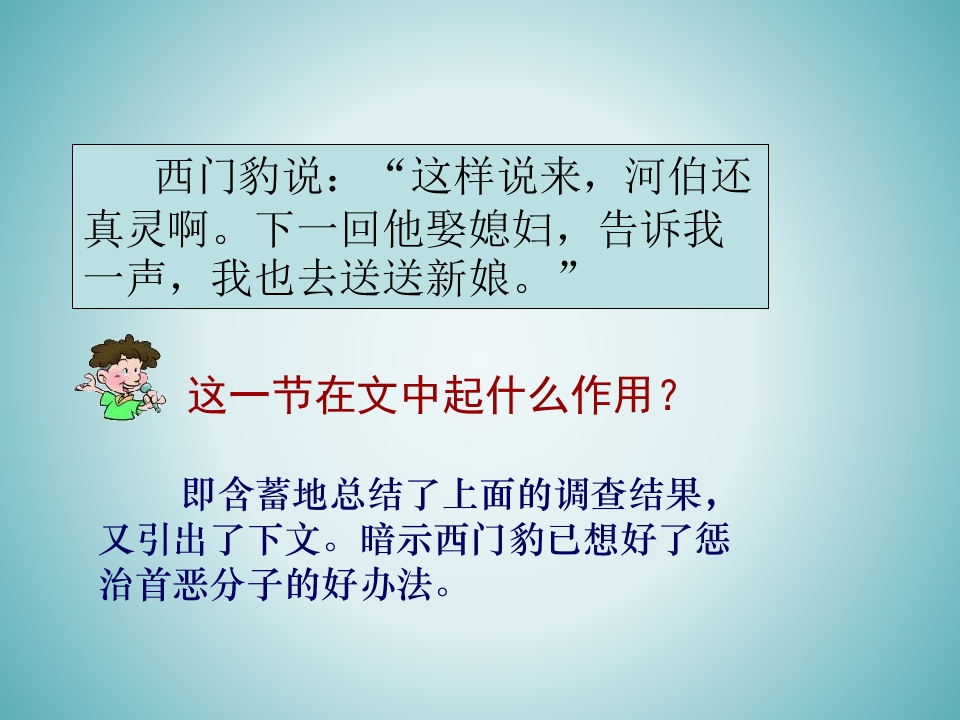 西门豹说：“这样说来，河伯还真灵啊。下一回他娶媳妇，告诉我一声，我也去送送新娘。”

这一节在文中起什么作用？

即含蓄地总结了上面的调查结果，又引出了下文。暗示西门豹已想好了惩治首恶分子的好办法。